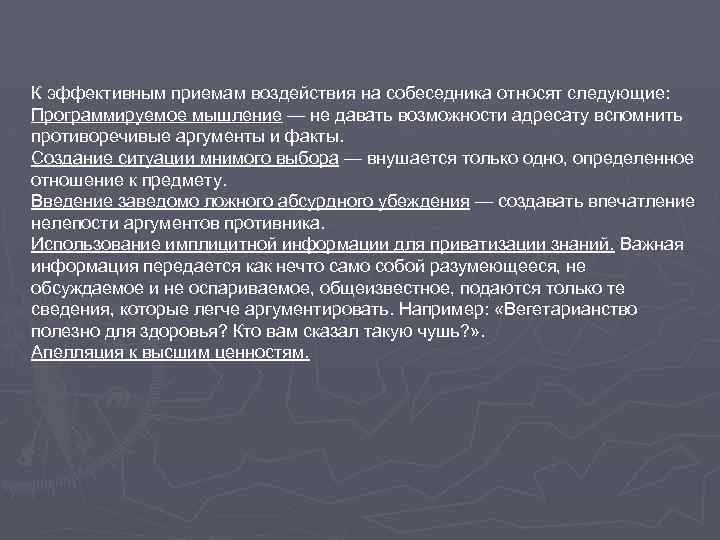 К эффективным приемам воздействия на собеседника относят следующие:
Программируемое мышление — не давать возможности адресату вспомнить противоречивые аргументы и факты.
Создание ситуации мнимого выбора — внушается только одно, определенное отношение к предмету.
Введение заведомо ложного абсурдного убеждения — создавать впечатление нелепости аргументов противника.
Использование имплицитной информации для приватизации знаний. Важная информация передается как нечто само собой разумеющееся, не обсуждаемое и не оспариваемое, общеизвестное, подаются только те сведения, которые легче аргументировать. Например: «Вегетарианство полезно для здоровья? Кто вам сказал такую чушь?».
Апелляция к высшим ценностям.